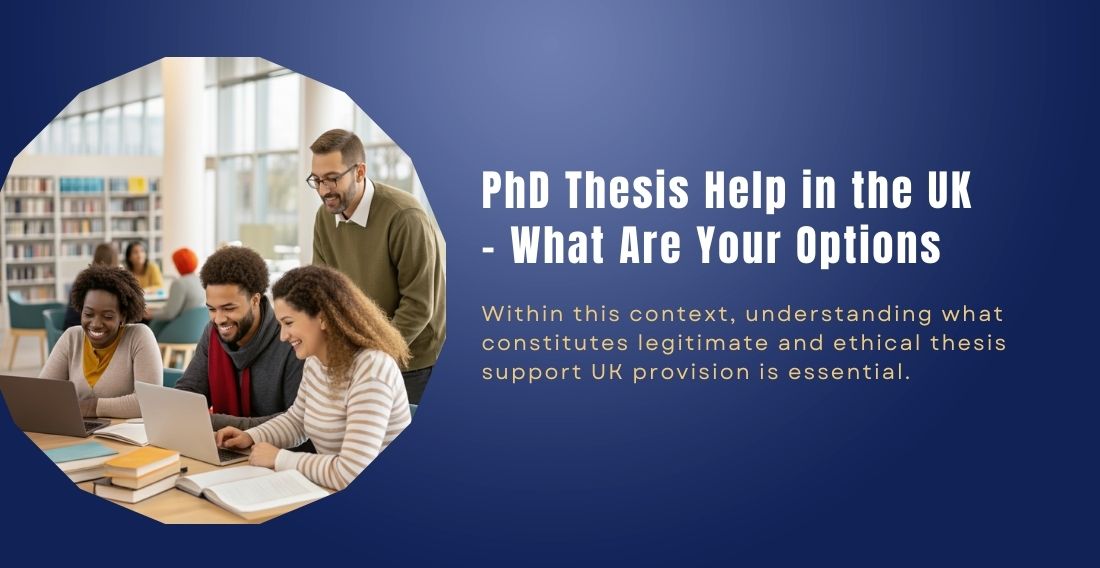 PhD Thesis Help in the UK - What Are Your Options

Within this context, understanding what constitutes legitimate and ethical thesis support UK provision is essential.